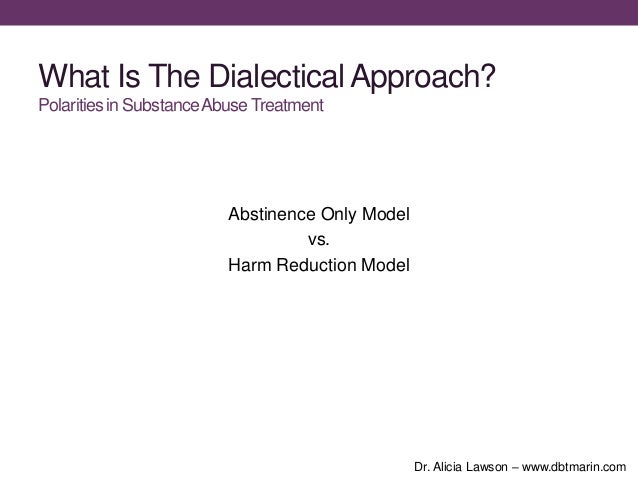 What Is The Dialectical Approach?
Polarities in Substance Abuse Treatment

Abstinence Only Model
vs.
Harm Reduction Model

Dr. Alicia Lawson – www.dbtmarin.com